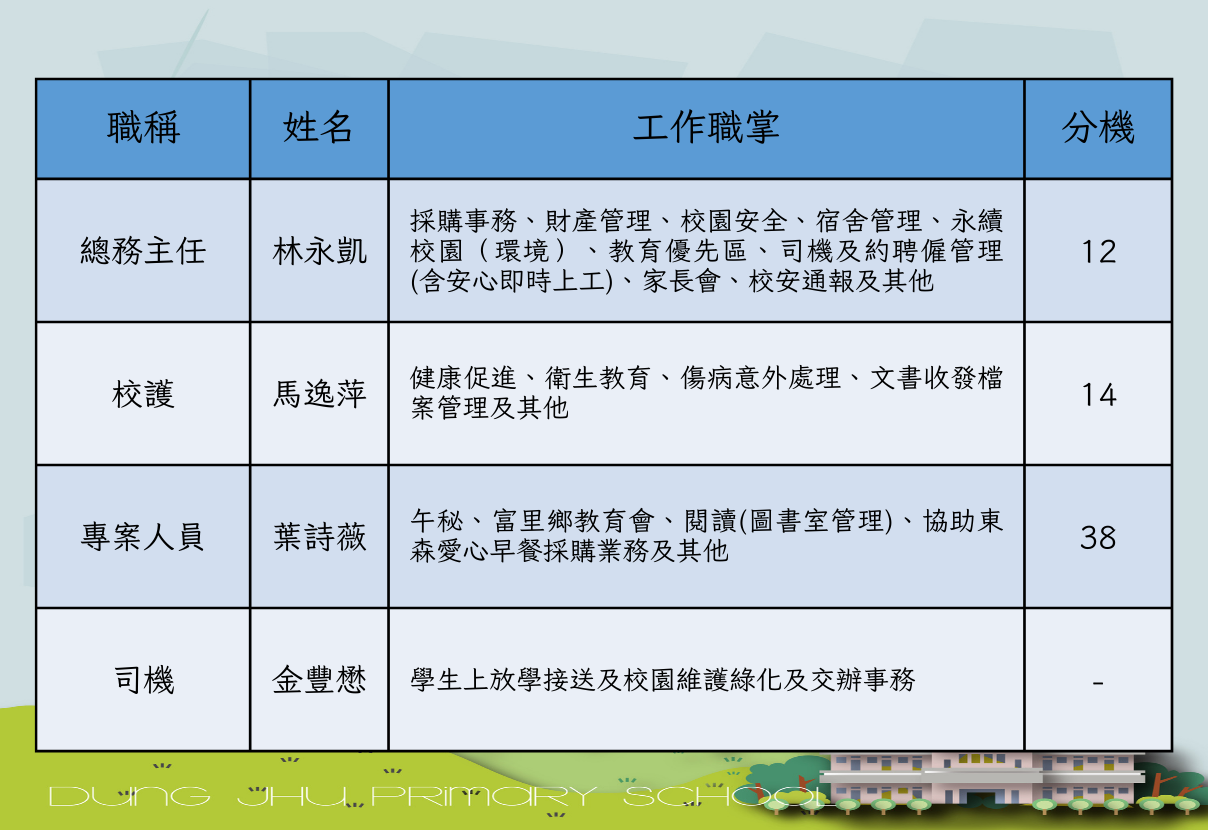 | 職稱 | 姓名 | 工作職掌 | 分機 |
|---|---|---|---|
| 總務主任 | 林永凱 | 採購事務、財產管理、校園安全、宿舍管理、永續校園（環境）、教育優先區、司機及約聘僱管理(含安心即時上工)、家長會、校安通報及其他 | 12 |
| 校護 | 馬逸萍 | 健康促進、衛生教育、傷病意外處理、文書收發檔案管理及其他 | 14 |
| 專案人員 | 葉詩薇 | 午秘、富里鄉教育會、閱讀(圖書室管理)、協助東森愛心早餐採購業務及其他 | 38 |
| 司機 | 金豐懋 | 學生上放學接送及校園維護綠化及交辦事務 | - |

DUNG JHU PRIMARY SCHOOL